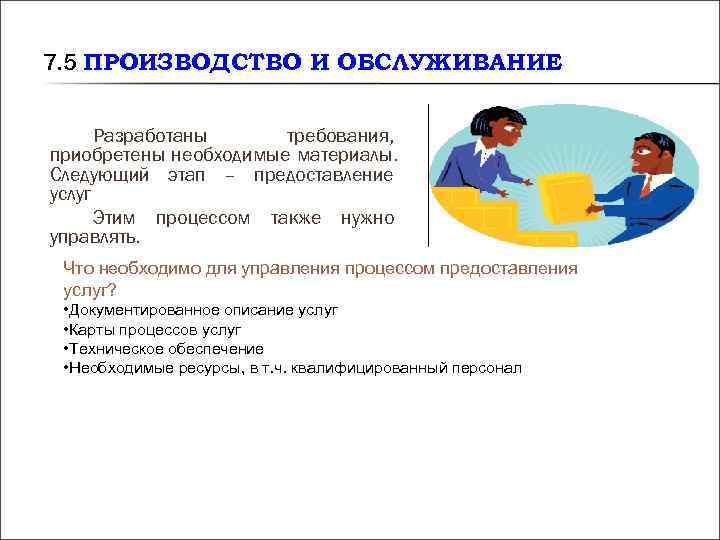 7.5 ПРОИЗВОДСТВО И ОБСЛУЖИВАНИЕ

Разработаны требования, приобретены необходимые материалы. Следующий этап – предоставление услуг

Этим процессом также нужно управлять.

Что необходимо для управления процессом предоставления услуг?

•Документированное описание услуг
•Карты процессов услуг
•Техническое обеспечение
•Необходимые ресурсы, в т.ч. квалифицированный персонал